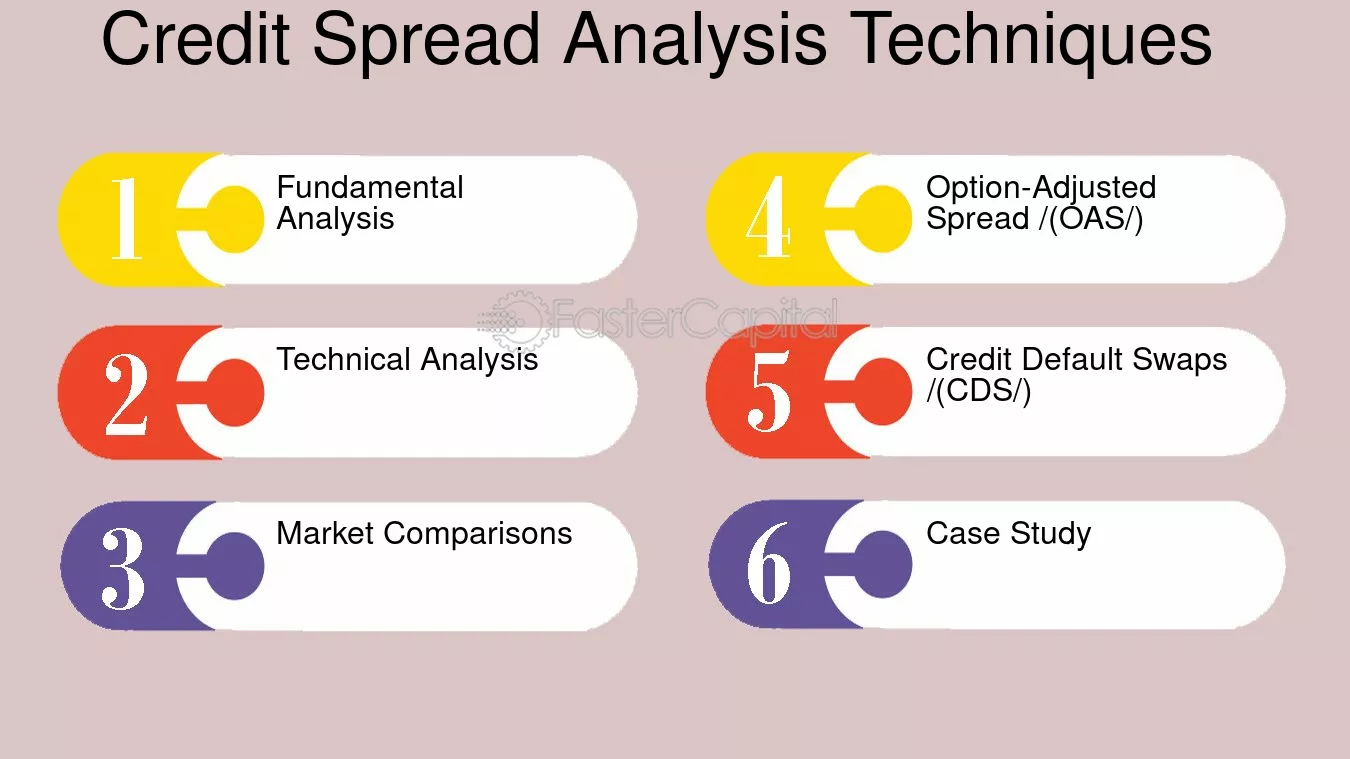 Credit Spread Analysis Techniques

1 Fundamental Analysis

2 Technical Analysis

3 Market Comparisons

4 Option-Adjusted Spread /(OAS/)

5 Credit Default Swaps /(CDS/)

6 Case Study

FasterCapital